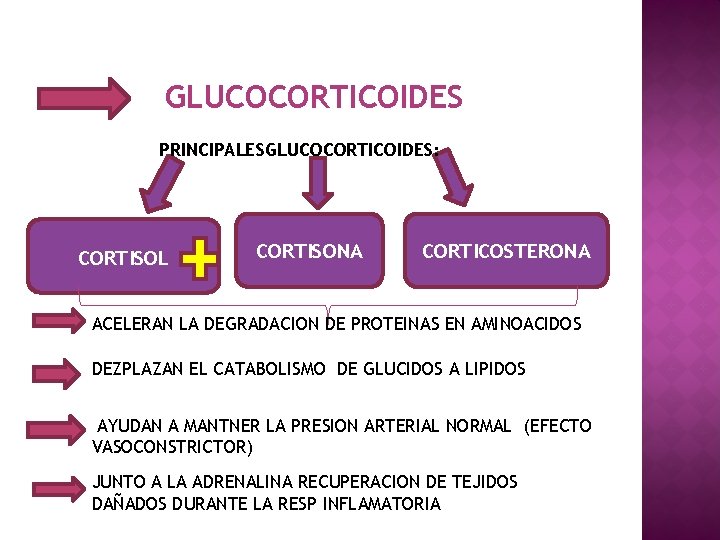 GLUCOCORTICOIDES

PRINCIPALESGLUCOCORTICOIDES:

CORTISOL

CORTISONA

CORTICOSTERONA

ACELERAN LA DEGRADACION DE PROTEINAS EN AMINOACIDOS

DEZPLAZAN EL CATABOLISMO DE GLUCIDOS A LIPIDOS

AYUDAN A MANTNER LA PRESION ARTERIAL NORMAL (EFECTO VASOCONSTRICTOR)

JUNTO A LA ADRENALINA RECUPERACION DE TEJIDOS DAÑADOS DURANTE LA RESP INFLAMATORIA